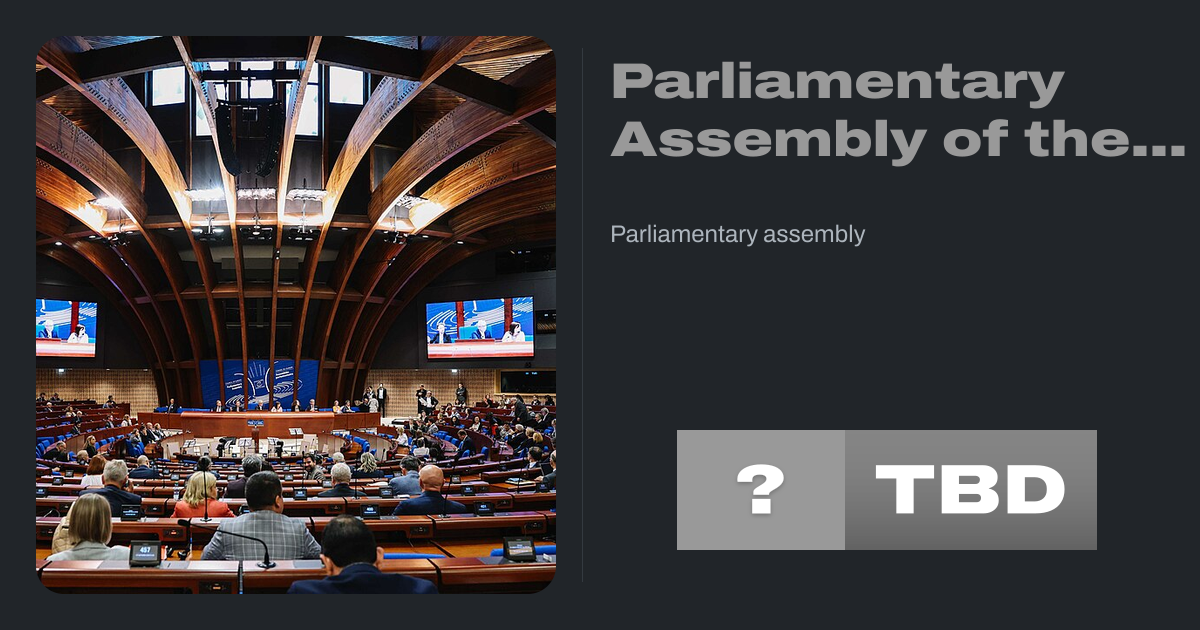 Parliamentary Assembly of the...

Parliamentary assembly

?

TBD